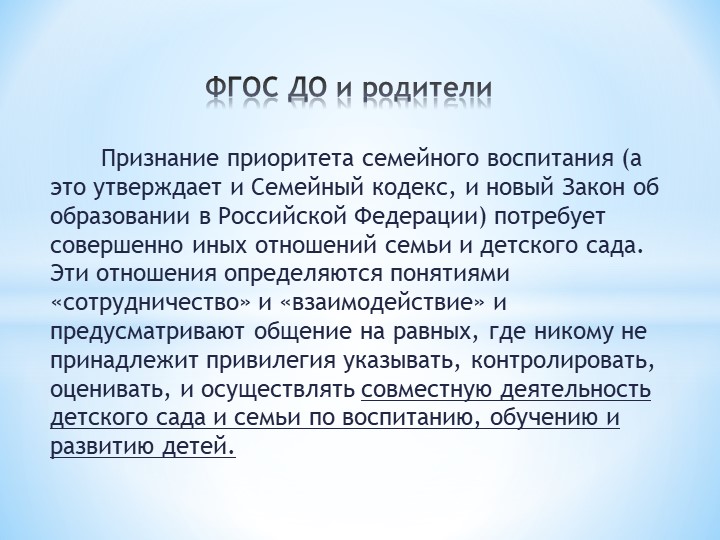 ФГОС ДО и родители

Признание приоритета семейного воспитания (а это утверждает и Семейный кодекс, и новый Закон об образовании в Российской Федерации) потребует совершенно иных отношений семьи и детского сада. Эти отношения определяются понятиями «сотрудничество» и «взаимодействие» и предусматривают общение на равных, где никому не принадлежит привилегия указывать, контролировать, оценивать, и осуществлять совместную деятельность детского сада и семьи по воспитанию, обучению и развитию детей.